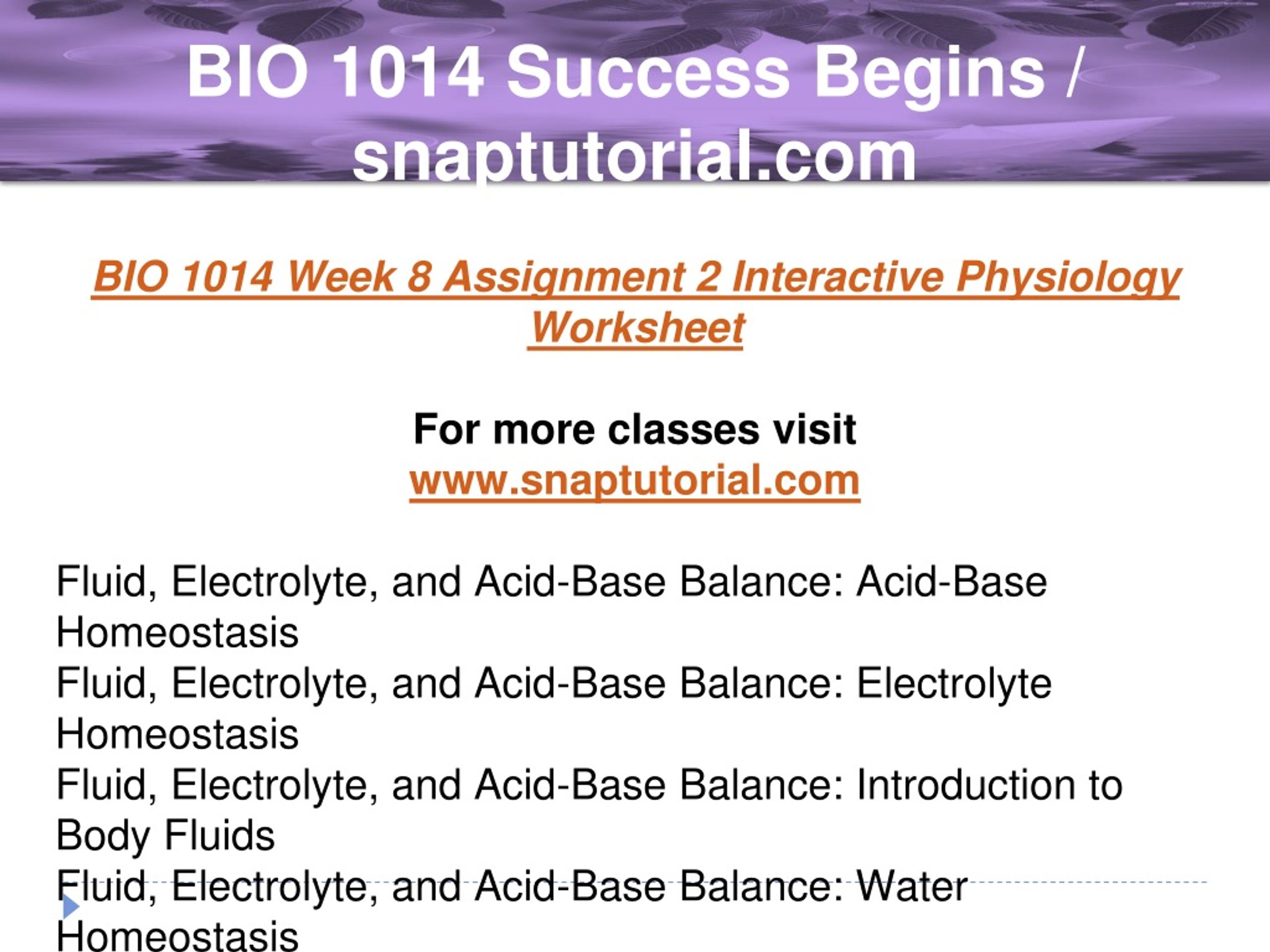 BIO 1014 Success Begins / snaptutorial.com

BIO 1014 Week 8 Assignment 2 Interactive Physiology Worksheet

For more classes visit
www.snaptutorial.com

Fluid, Electrolyte, and Acid-Base Balance: Acid-Base Homeostasis
Fluid, Electrolyte, and Acid-Base Balance: Electrolyte Homeostasis
Fluid, Electrolyte, and Acid-Base Balance: Introduction to Body Fluids
Fluid, Electrolyte, and Acid-Base Balance: Water Homeostasis